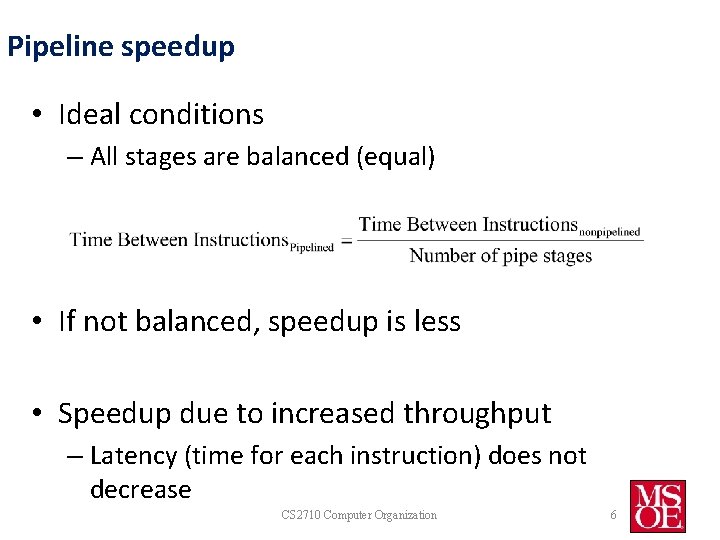 Pipeline speedup

• Ideal conditions
– All stages are balanced (equal)

$\text{Time Between Instructions}_{\text{Pipelined}} = \frac{\text{Time Between Instructions}_{\text{nonpipelined}}}{\text{Number of pipe stages}}$

• If not balanced, speedup is less

• Speedup due to increased throughput
– Latency (time for each instruction) does not decrease

CS2710 Computer Organization

6

MSOE